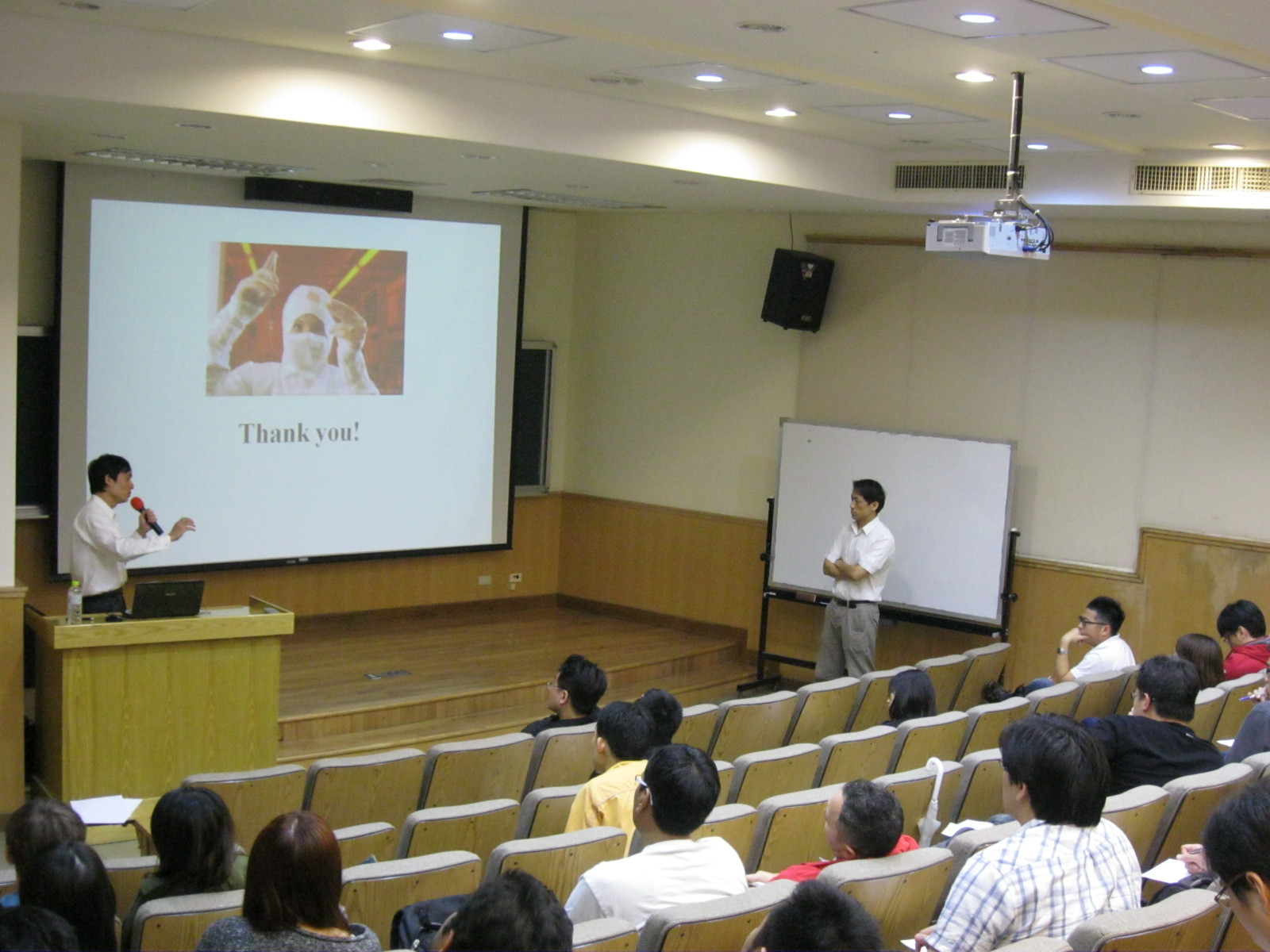 Thank you!